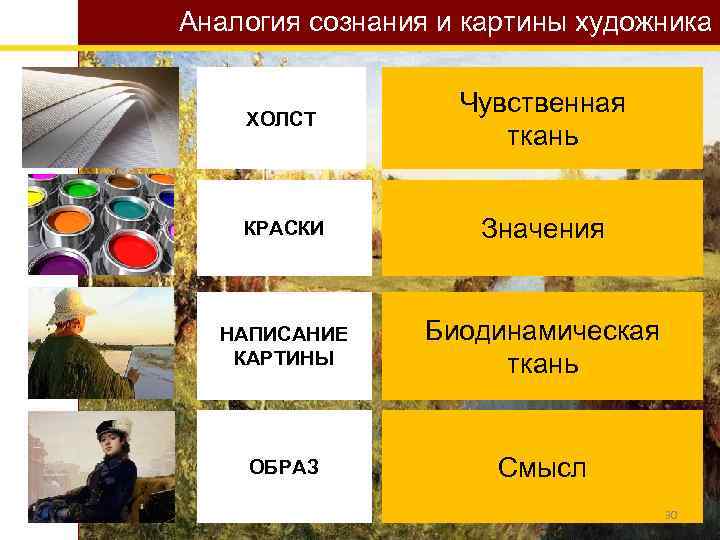 Аналогия сознания и картины художника

ХОЛСТ

Чувственная ткань

КРАСКИ

Значения

НАПИСАНИЕ КАРТИНЫ

Биодинамическая ткань

ОБРАЗ

Смысл

30